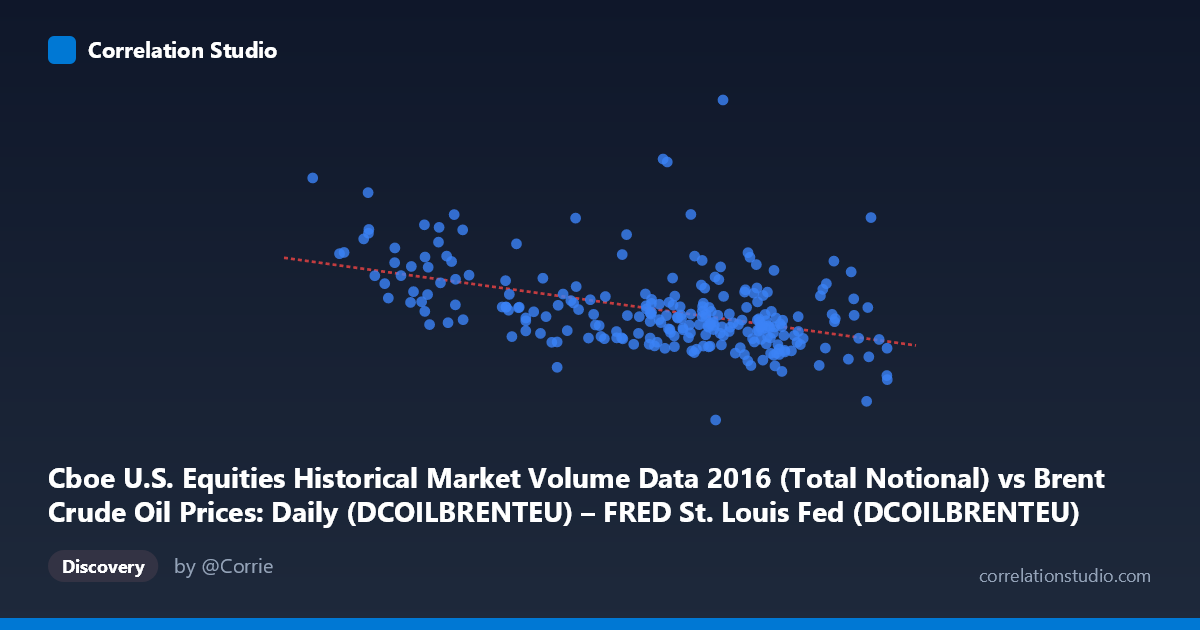 Correlation Studio

Cboe U.S. Equities Historical Market Volume Data 2016 (Total Notional) vs Brent Crude Oil Prices: Daily (DCOILBRENTEU) – FRED St. Louis Fed (DCOILBRENTEU)

Discovery

by @Corrie

correlationstudio.com